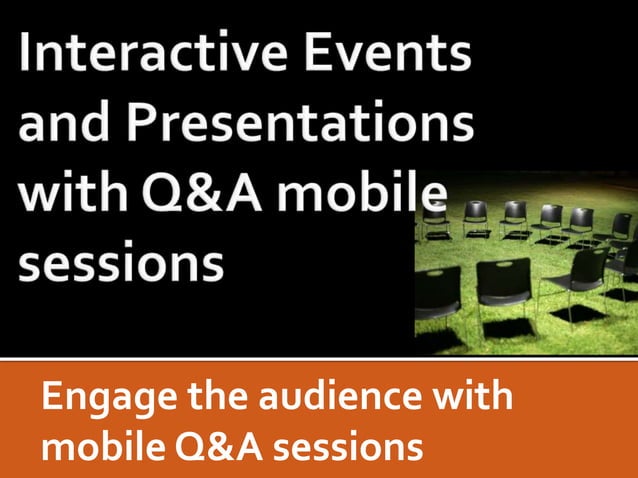 Interactive Events and Presentations with Q&A mobile sessions

Engage the audience with mobile Q&A sessions